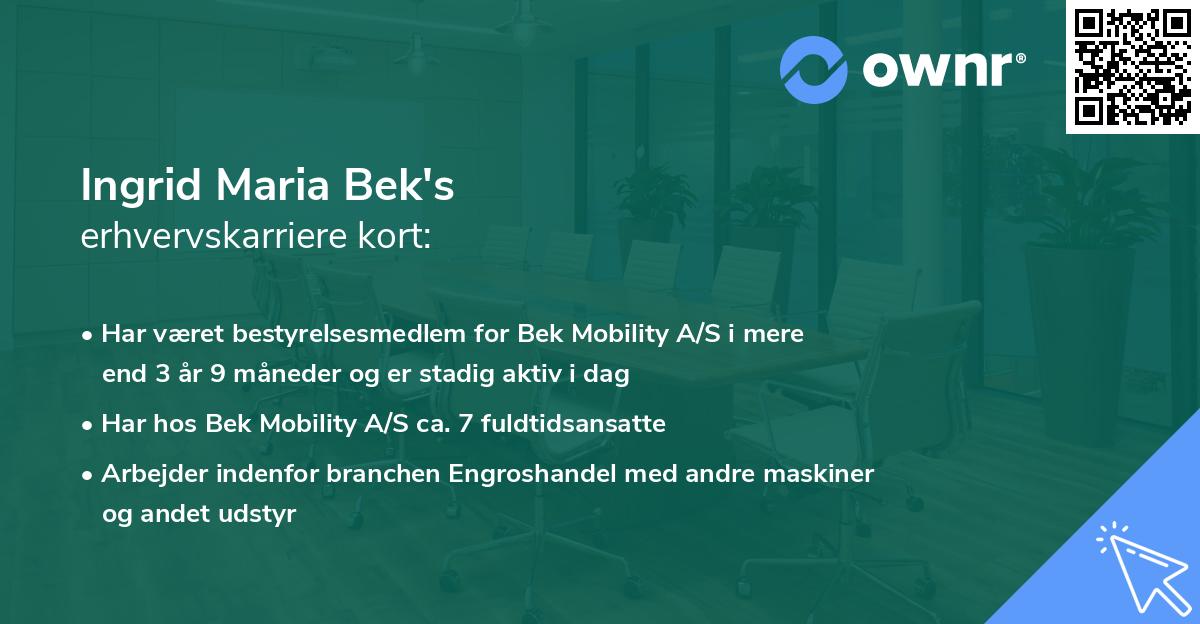 ownr®

Ingrid Maria Bek's
erhvervskarriere kort:

• Har været bestyrelsesmedlem for Bek Mobility A/S i mere end 3 år 9 måneder og er stadig aktiv i dag

• Har hos Bek Mobility A/S ca. 7 fuldtidsansatte

• Arbejder indenfor branchen Engroshandel med andre maskiner og andet udstyr